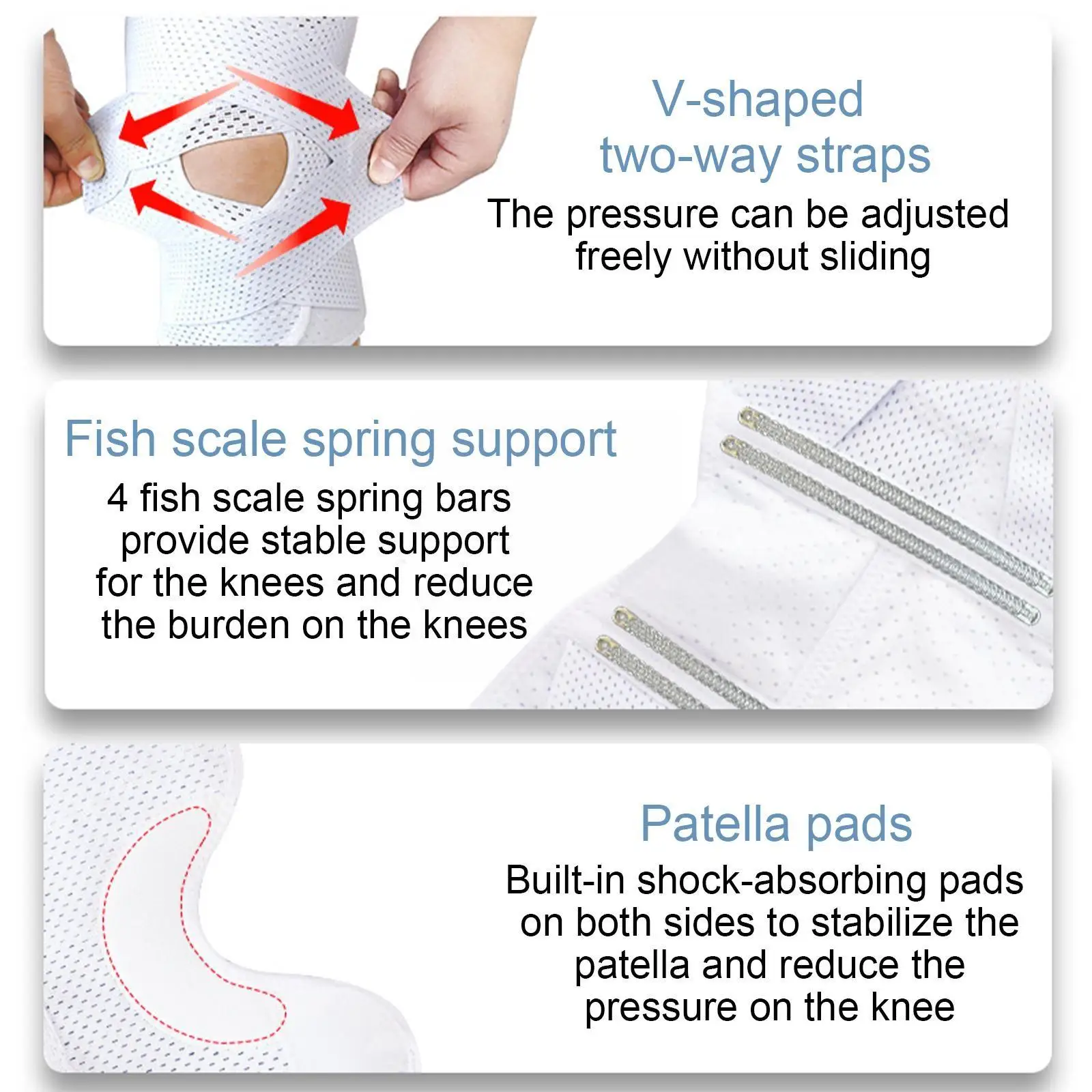 V-shaped two-way straps

The pressure can be adjusted freely without sliding

Fish scale spring support

4 fish scale spring bars provide stable support for the knees and reduce the burden on the knees

Patella pads

Built-in shock-absorbing pads on both sides to stabilize the patella and reduce the pressure on the knee